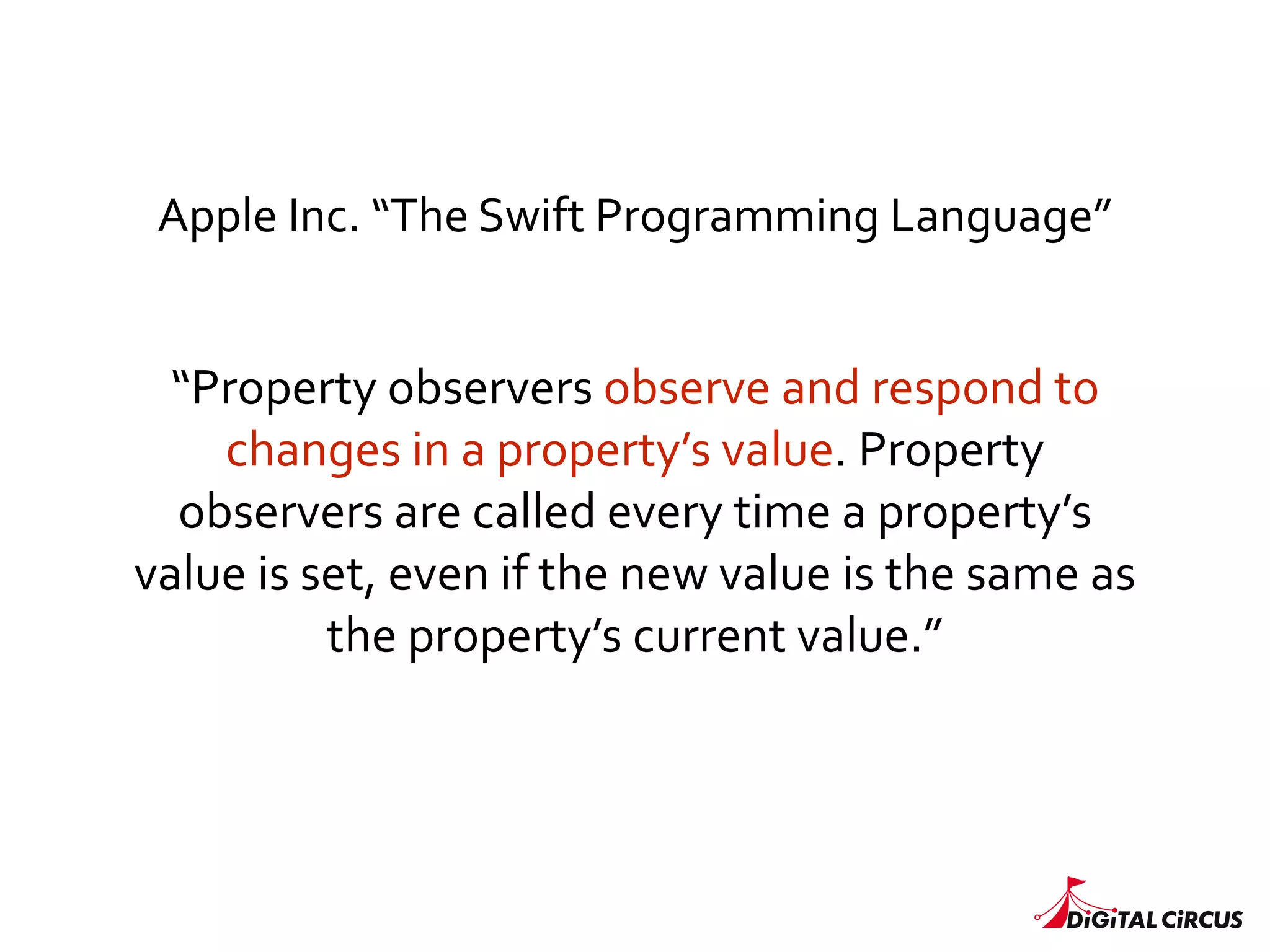 Apple Inc. “The Swift Programming Language”

“Property observers observe and respond to changes in a property’s value. Property observers are called every time a property’s value is set, even if the new value is the same as the property’s current value.”

DiGiTAL CiRCUS